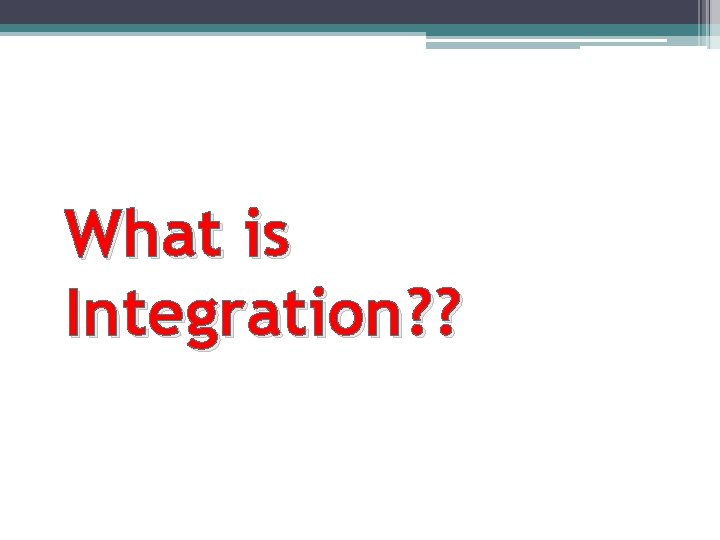 What is Integration??